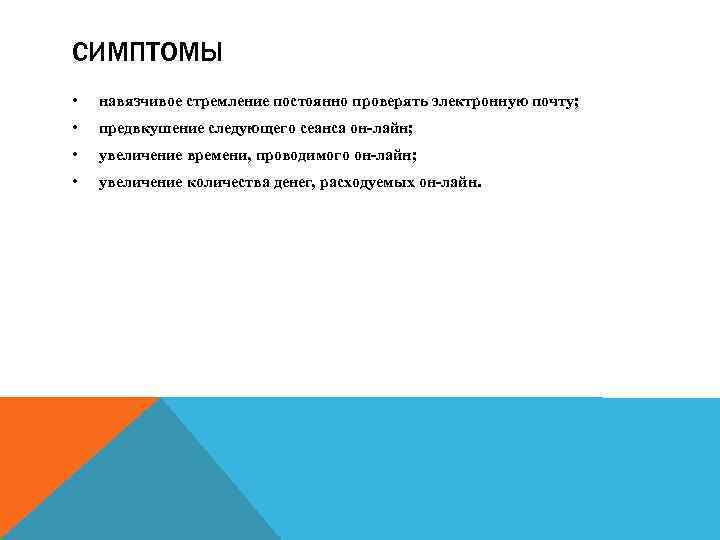 СИМПТОМЫ

• навязчивое стремление постоянно проверять электронную почту;
• предвкушение следующего сеанса он-лайн;
• увеличение времени, проводимого он-лайн;
• увеличение количества денег, расходуемых он-лайн.